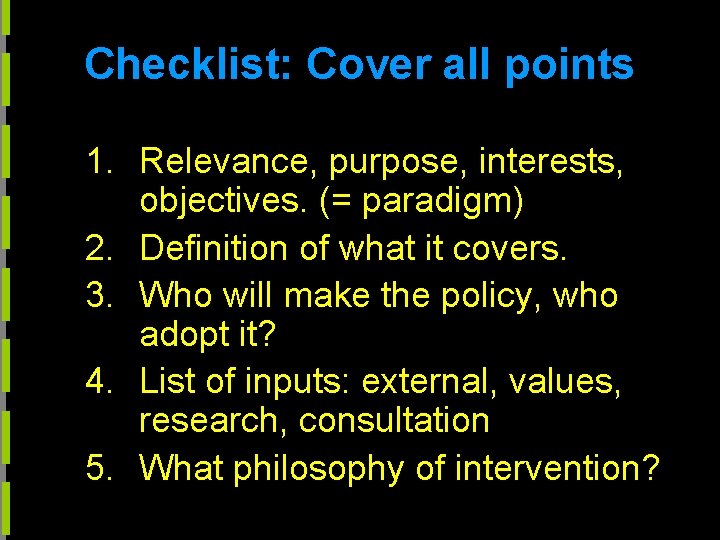 Checklist: Cover all points

1. Relevance, purpose, interests, objectives. (= paradigm)
2. Definition of what it covers.
3. Who will make the policy, who adopt it?
4. List of inputs: external, values, research, consultation
5. What philosophy of intervention?